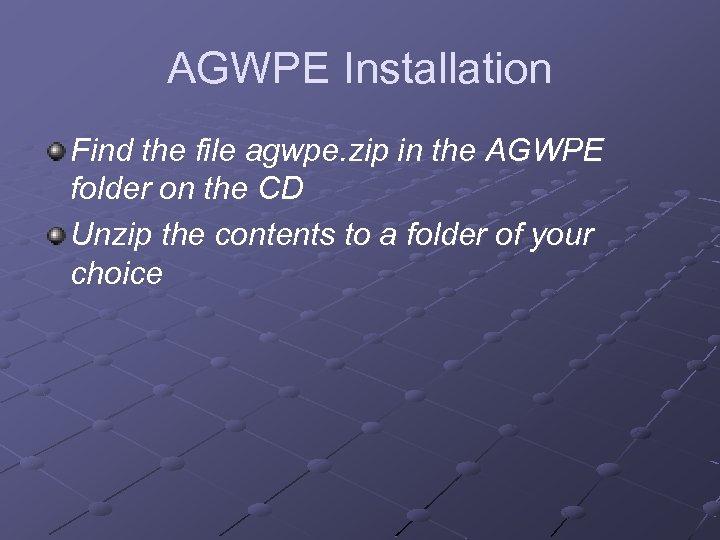 AGWPE Installation

Find the file agwpe.zip in the AGWPE folder on the CD

Unzip the contents to a folder of your choice